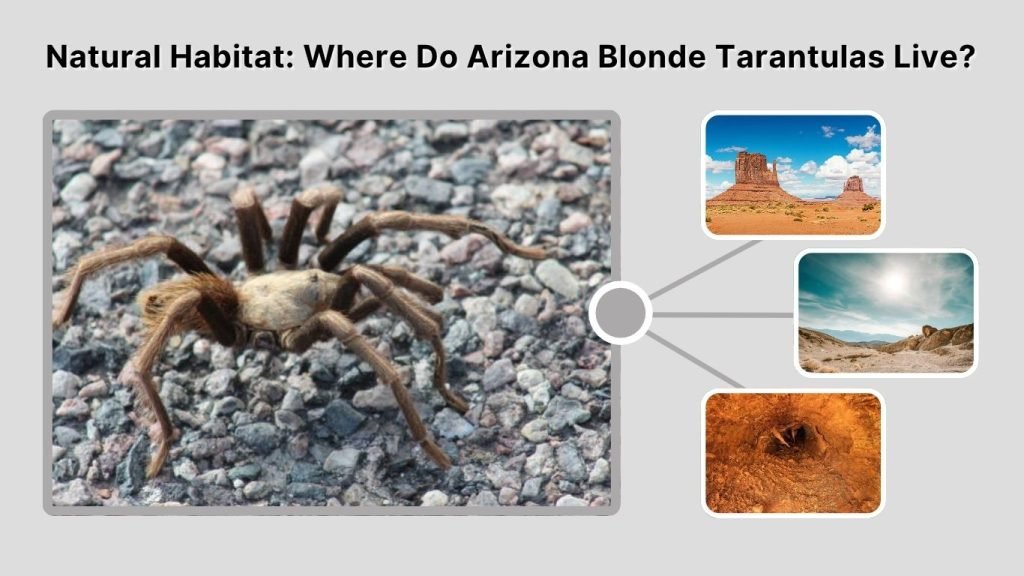 Natural Habitat: Where Do Arizona Blonde Tarantulas Live?